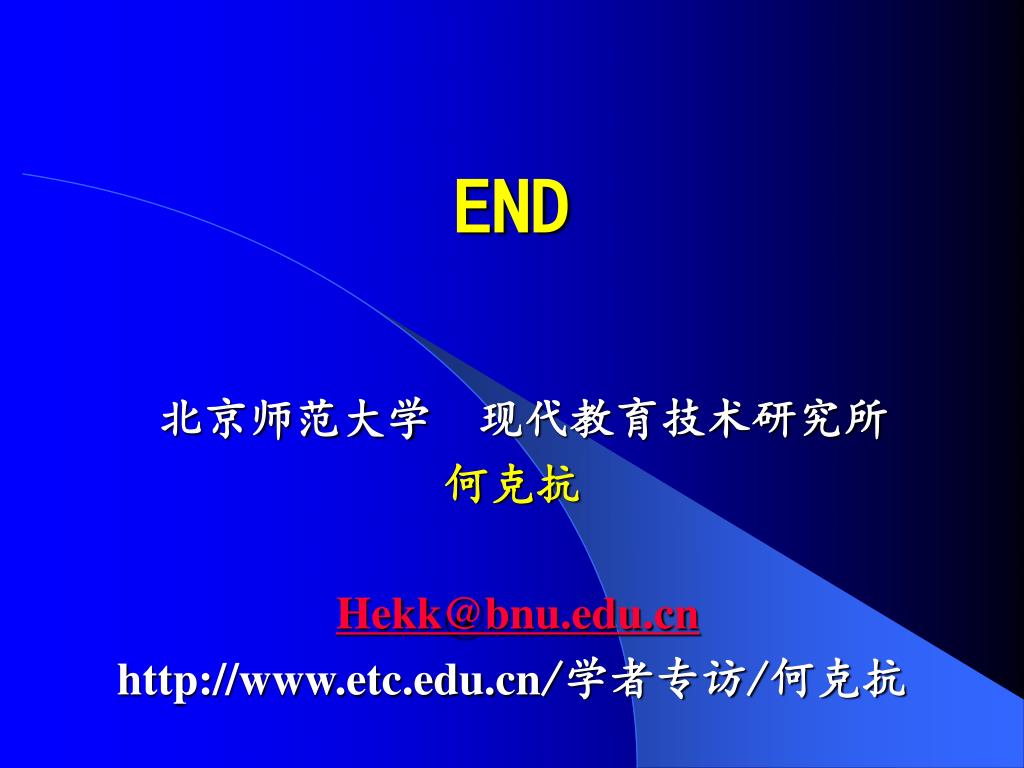 END

北京师范大学　现代教育技术研究所
何克抗

Hekk@bnu.edu.cn
http://www.etc.edu.cn/学者专访/何克抗